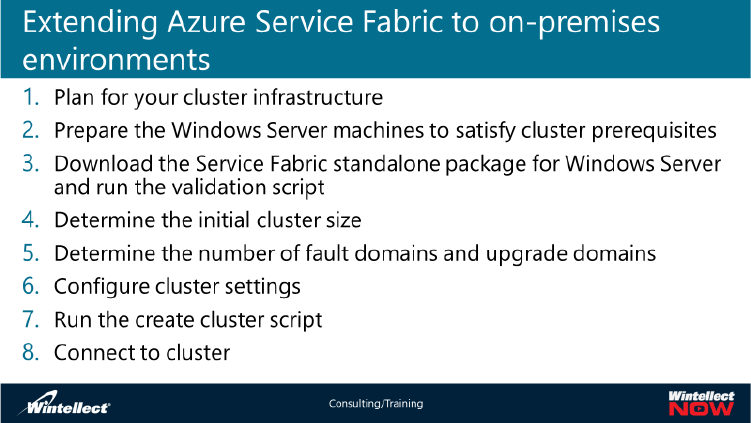 Extending Azure Service Fabric to on-premises environments

1. Plan for your cluster infrastructure
2. Prepare the Windows Server machines to satisfy cluster prerequisites
3. Download the Service Fabric standalone package for Windows Server and run the validation script
4. Determine the initial cluster size
5. Determine the number of fault domains and upgrade domains
6. Configure cluster settings
7. Run the create cluster script
8. Connect to cluster

Wintellect

Consulting/Training

Wintellect NOW